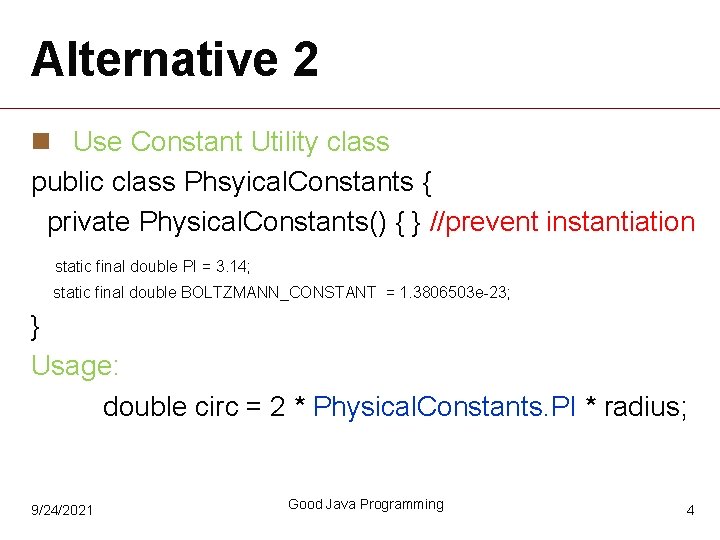 Alternative 2

Use Constant Utility class

public class PhsyicalConstants {
private PhysicalConstants() { } //prevent instantiation
static final double PI = 3.14;
static final double BOLTZMANN_CONSTANT = 1.3806503e-23;
}

Usage:
double circ = 2 * PhysicalConstants.PI * radius;

9/24/2021

Good Java Programming

4